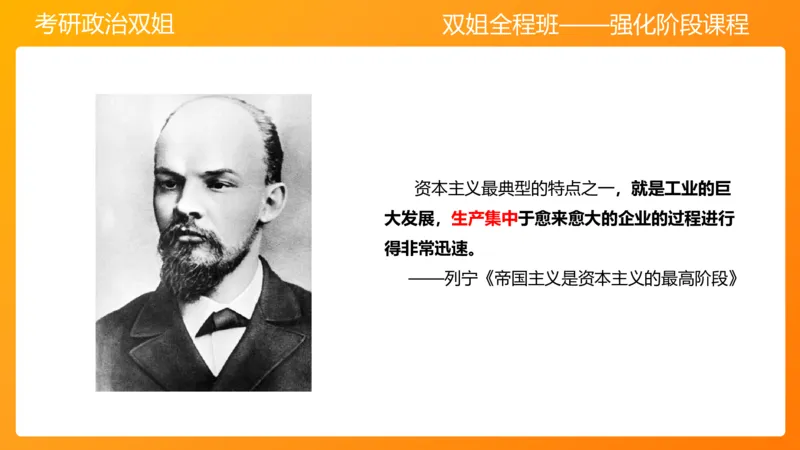 考研政治双姐

双姐全程班——强化阶段课程

资本主义最典型的特点之一，就是工业的巨大发展，生产集中于愈来愈大的企业的过程进行得非常迅速。

——列宁《帝国主义是资本主义的最高阶段》